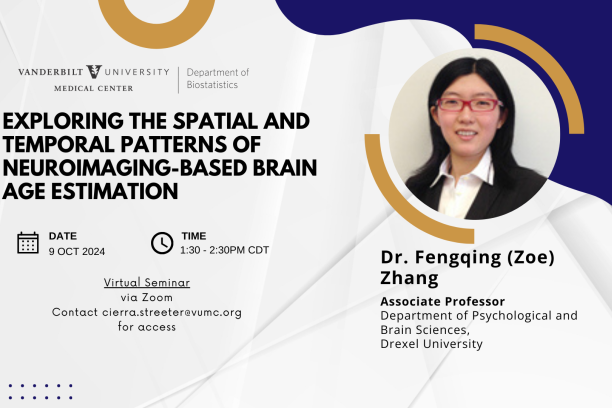 VANDERBILT UNIVERSITY
MEDICAL CENTER

Department of Biostatistics

EXPLORING THE SPATIAL AND TEMPORAL PATTERNS OF NEUROIMAGING-BASED BRAIN AGE ESTIMATION

DATE
9 OCT 2024

TIME
1:30 - 2:30PM CDT

Virtual Seminar
via Zoom
Contact cierra.streeter@vumc.org
for access

Dr. Fengqing (Zoe) Zhang

Associate Professor
Department of Psychological and Brain Sciences,
Drexel University